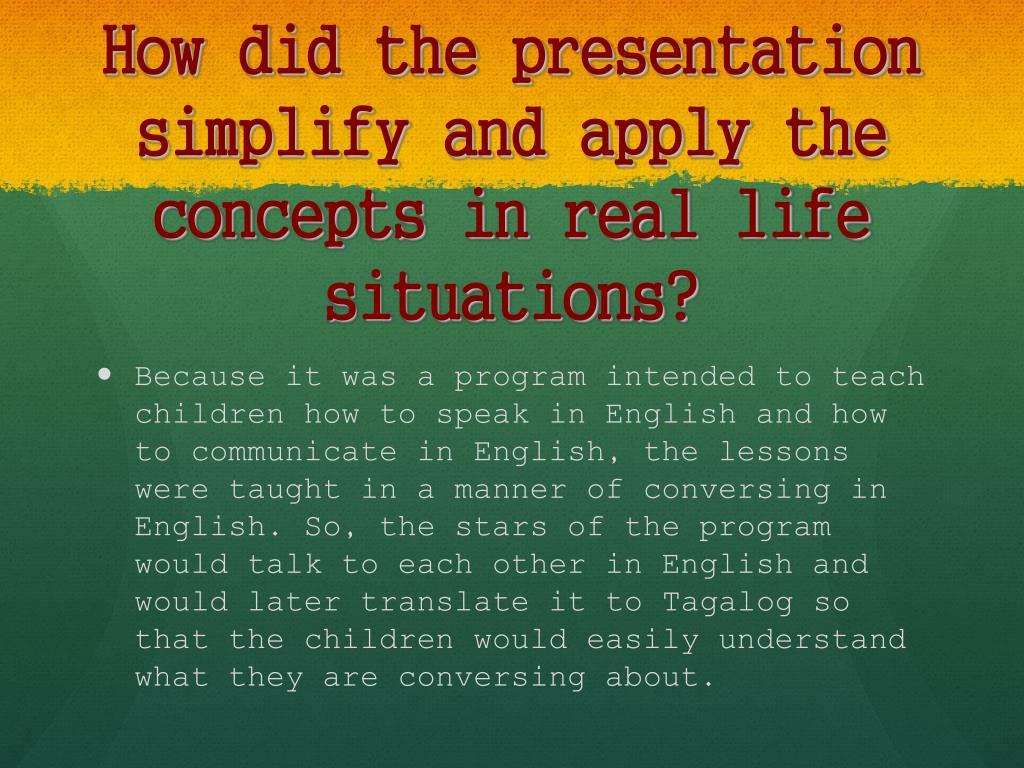 How did the presentation simplify and apply the concepts in real life situations?

• Because it was a program intended to teach children how to speak in English and how to communicate in English, the lessons were taught in a manner of conversing in English. So, the stars of the program would talk to each other in English and would later translate it to Tagalog so that the children would easily understand what they are conversing about.